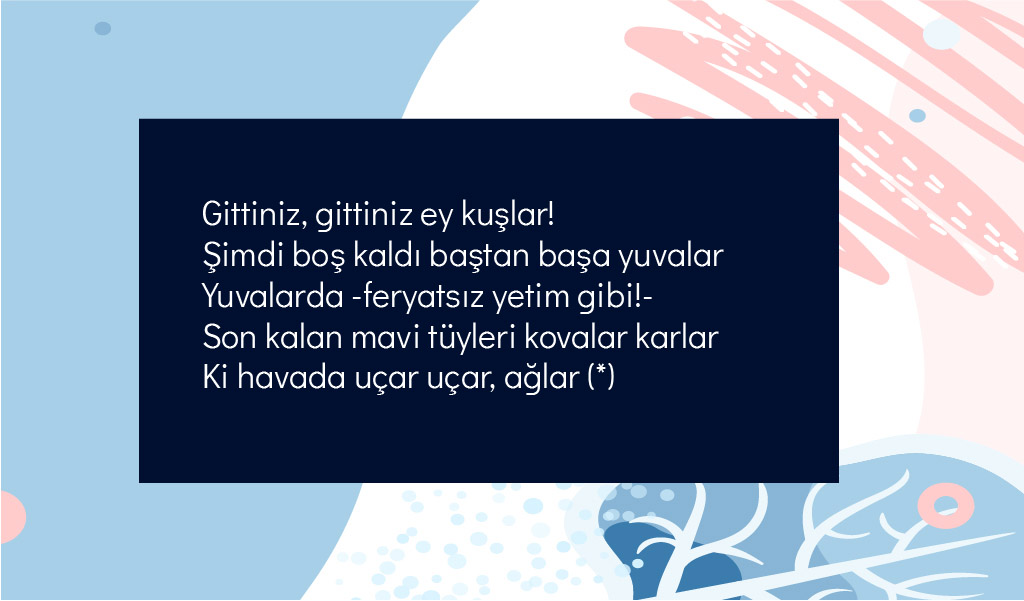 Gittiniz, gittiniz ey kuşlar!
Şimdi boş kaldı baştan başa yuvalar
Yuvalarda -feryatsız yetim gibi!-
Son kalan mavi tüyleri kovalar karlar
Ki havada uçar uçar, ağlar (*)